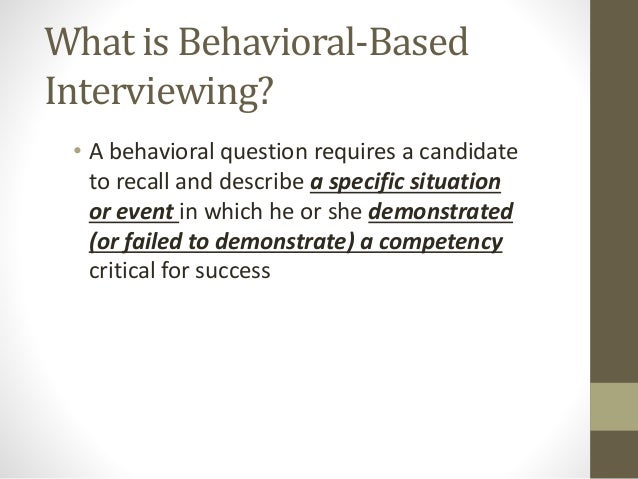 What is Behavioral-Based Interviewing?

• A behavioral question requires a candidate to recall and describe a specific situation or event in which he or she demonstrated (or failed to demonstrate) a competency critical for success